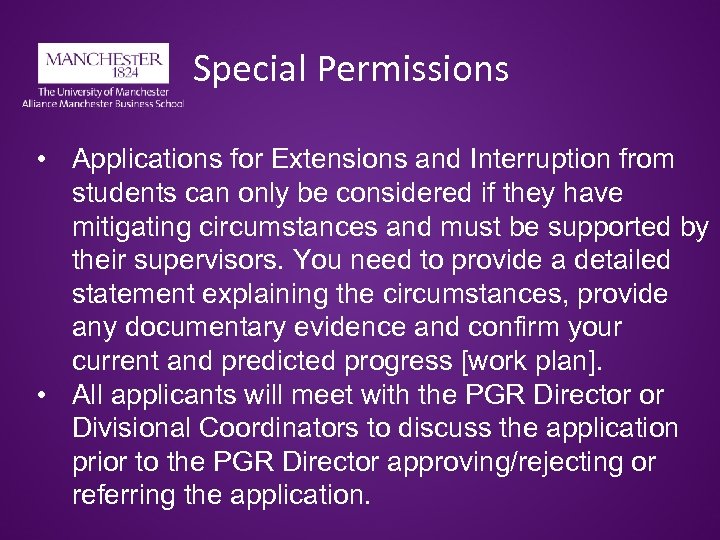 MANCHESTER
1824
The University of Manchester
Alliance Manchester Business School

Special Permissions

• Applications for Extensions and Interruption from students can only be considered if they have mitigating circumstances and must be supported by their supervisors. You need to provide a detailed statement explaining the circumstances, provide any documentary evidence and confirm your current and predicted progress [work plan].
• All applicants will meet with the PGR Director or Divisional Coordinators to discuss the application prior to the PGR Director approving/rejecting or referring the application.